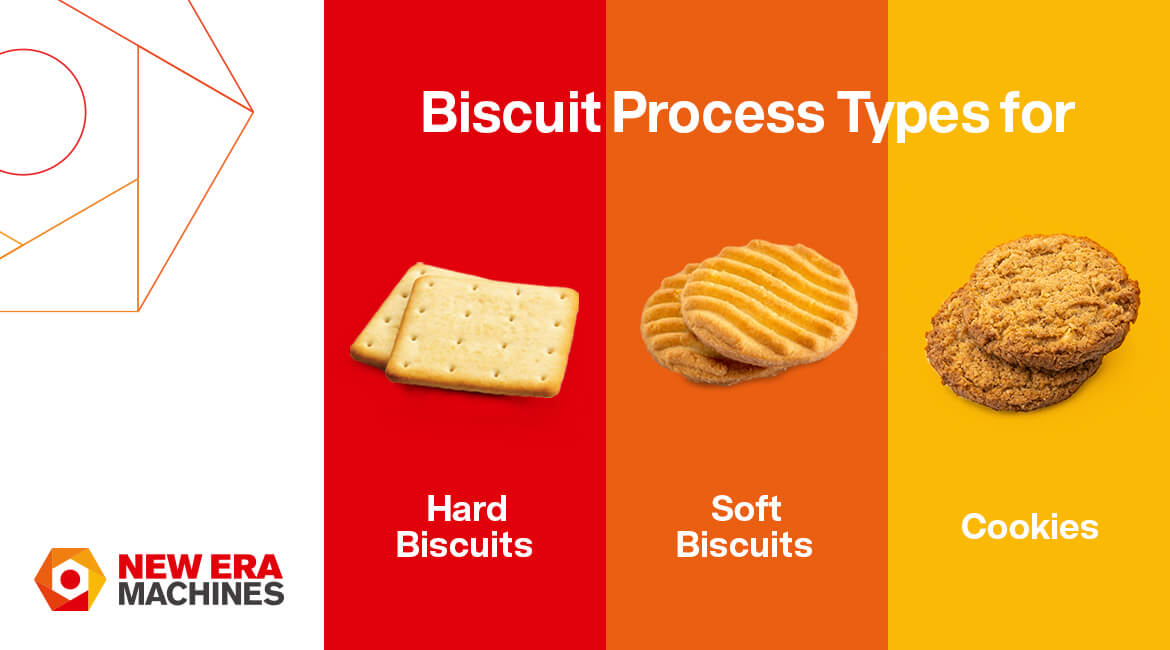 Biscuit Process Types for

Hard Biscuits

Soft Biscuits

Cookies

NEW ERA MACHINES